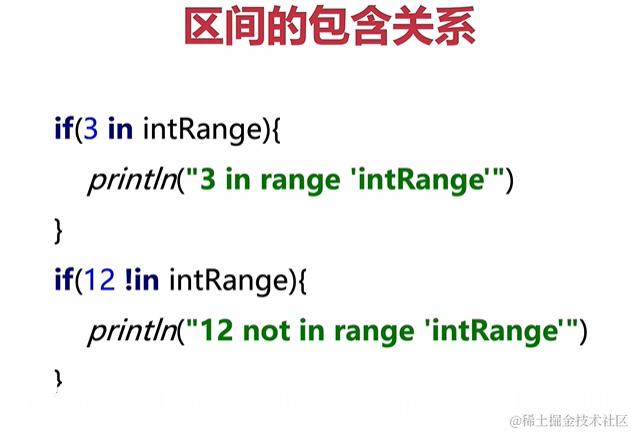 区间的包含关系

if(3 in intRange){
println("3 in range 'intRange'")
}
if(12 !in intRange){
println("12 not in range 'intRange'")
}

@稀土掘金技术社区